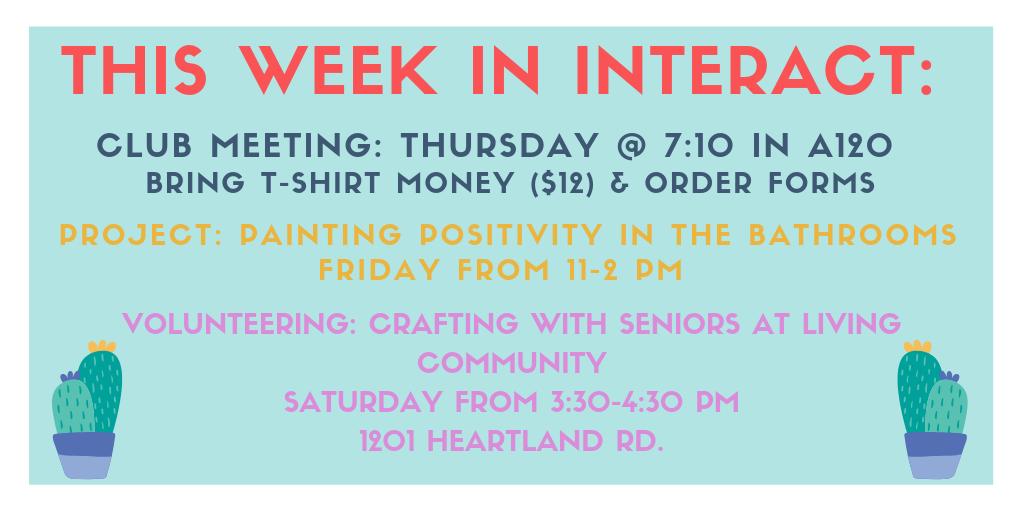 THIS WEEK IN INTERACT:

CLUB MEETING: THURSDAY @ 7:10 IN A120
BRING T-SHIRT MONEY ($12) & ORDER FORMS

PROJECT: PAINTING POSITIVITY IN THE BATHROOMS
FRIDAY FROM 11-2 PM

VOLUNTEERING: CRAFTING WITH SENIORS AT LIVING COMMUNITY
SATURDAY FROM 3:30-4:30 PM
1201 HEARTLAND RD.